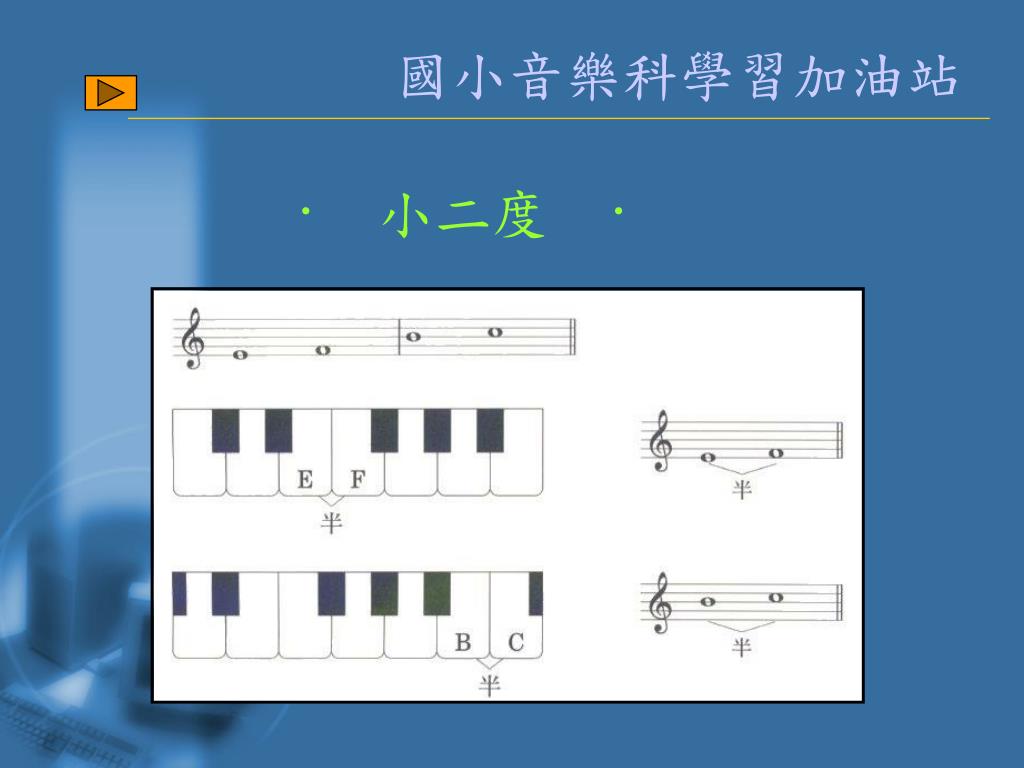 國小音樂科學習加油站

· 小二度 ·

E F
半

半

B C
半

半